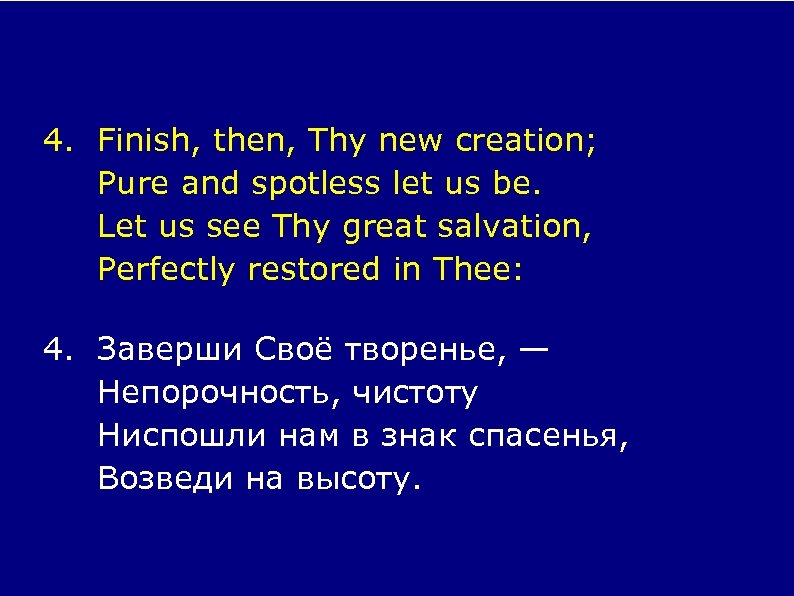 4. Finish, then, Thy new creation;
Pure and spotless let us be.
Let us see Thy great salvation,
Perfectly restored in Thee:

4. Заверши Своё творенье, —
Непорочность, чистоту
Ниспошли нам в знак спасенья,
Возведи на высоту.